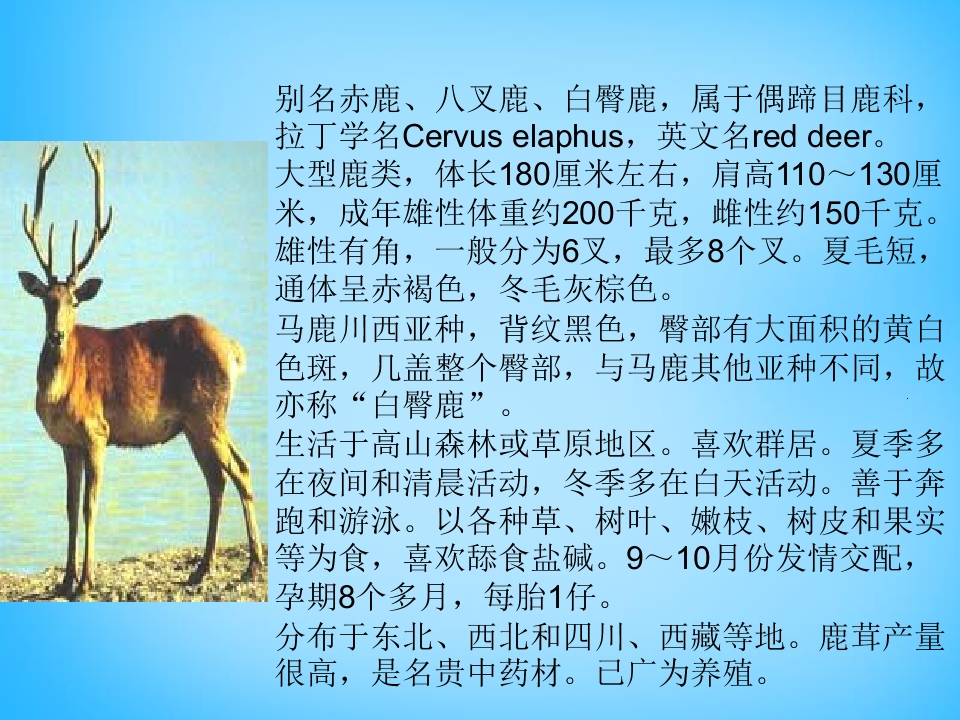 别名赤鹿、八叉鹿、白臀鹿，属于偶蹄目鹿科，拉丁学名Cervus elaphus，英文名red deer。

大型鹿类，体长180厘米左右，肩高110～130厘米，成年雄性体重约200千克，雌性约150千克。雄性有角，一般分为6叉，最多8个叉。夏毛短，通体呈赤褐色，冬毛灰棕色。

马鹿川西亚种，背纹黑色，臀部有大面积的黄白色斑，几盖整个臀部，与马鹿其他亚种不同，故亦称“白臀鹿”。

生活于高山森林或草原地区。喜欢群居。夏季多在夜间和清晨活动，冬季多在白天活动。善于奔跑和游泳。以各种草、树叶、嫩枝、树皮和果实等为食，喜欢舔食盐碱。9～10月份发情交配，孕期8个多月，每胎1仔。

分布于东北、西北和四川、西藏等地。鹿茸产量很高，是名贵中药材。已广为养殖。